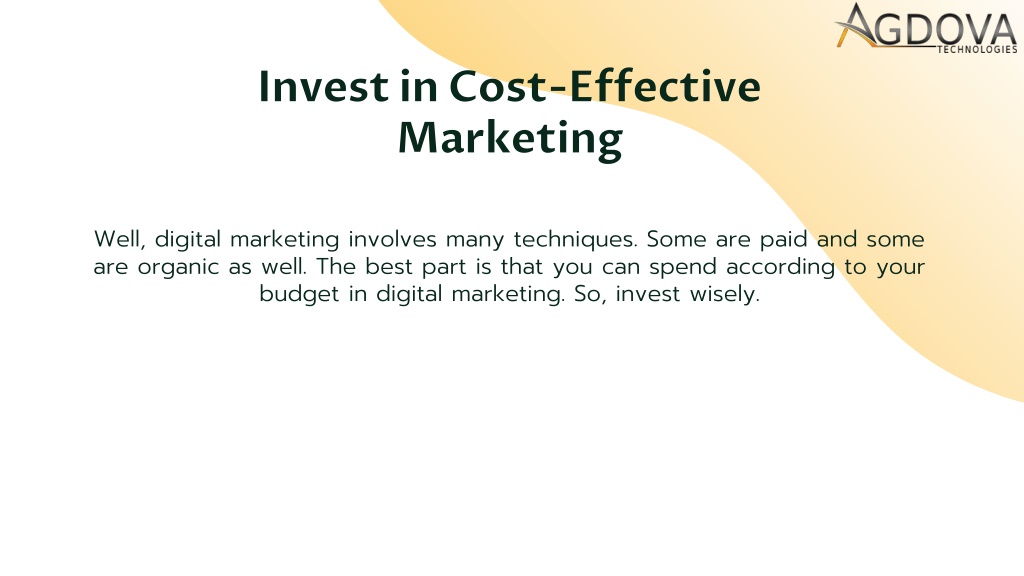 AGDOVA
TECHNOLOGIES

Invest in Cost-Effective Marketing

Well, digital marketing involves many techniques. Some are paid and some are organic as well. The best part is that you can spend according to your budget in digital marketing. So, invest wisely.